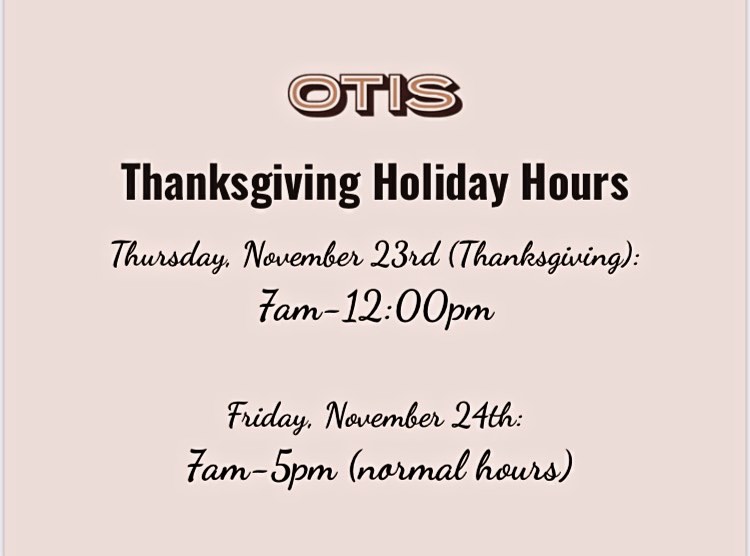 OTIS

Thanksgiving Holiday Hours

Thursday, November 23rd (Thanksgiving):
7am-12:00pm

Friday, November 24th:
7am-5pm (normal hours)